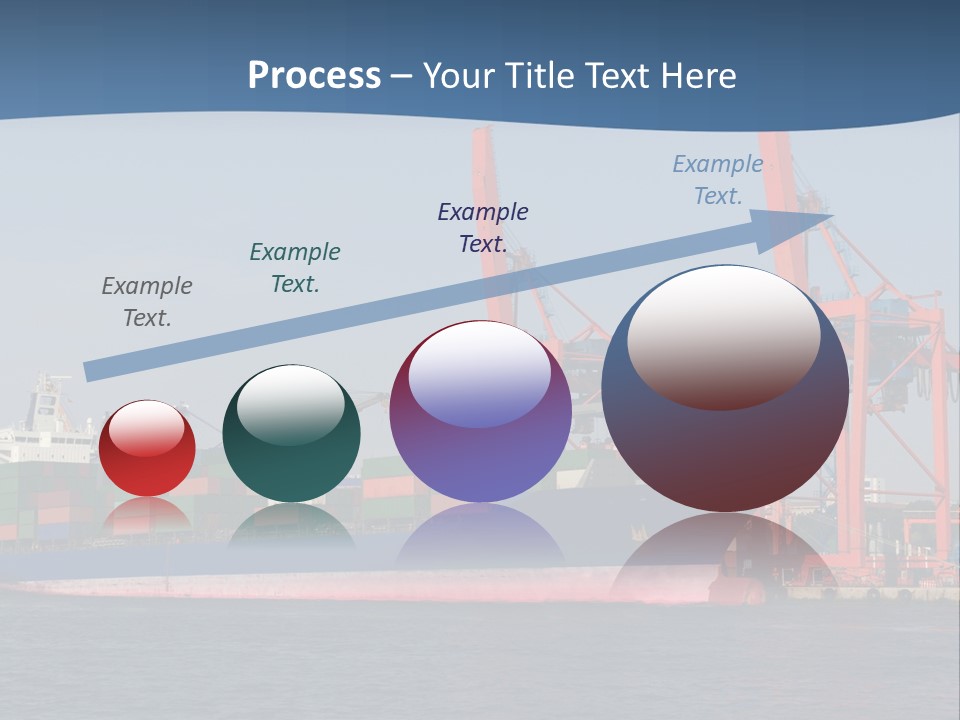 Process – Your Title Text Here

Example Text.

Example Text.

Example Text.

Example Text.